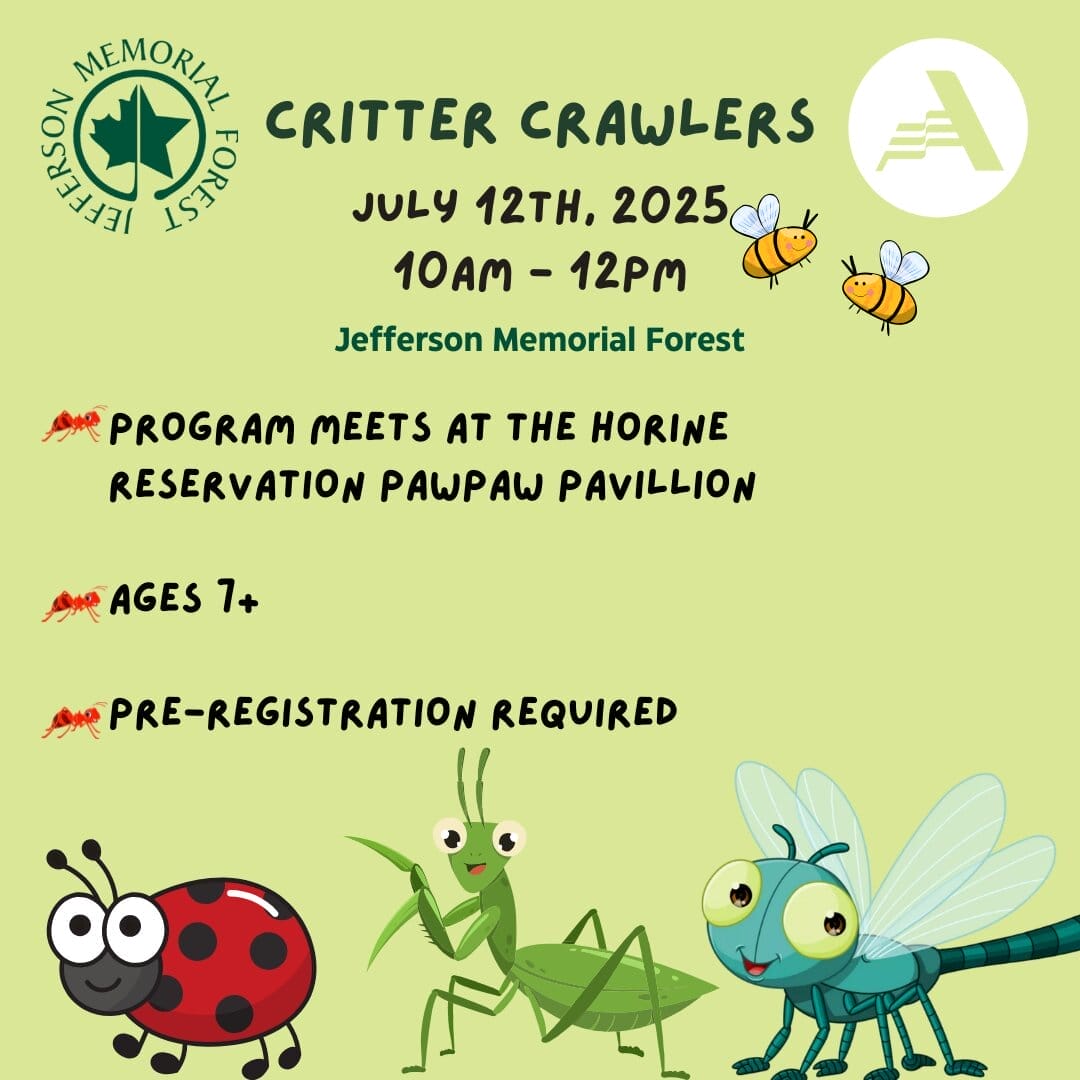 JEFFERSON MEMORIAL FOREST

CRITTER CRAWLERS

JULY 12TH, 2025
10AM - 12PM

Jefferson Memorial Forest

PROGRAM MEETS AT THE HORINE RESERVATION PAWPAW PAVILLION

AGES 7+

PRE-REGISTRATION REQUIRED